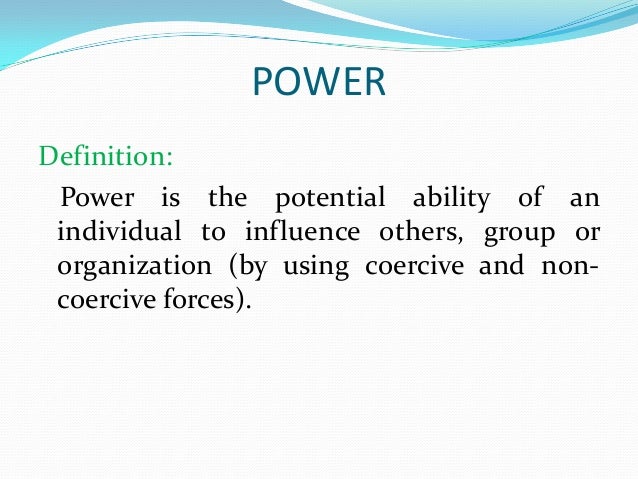 POWER

Definition:

Power is the potential ability of an individual to influence others, group or organization (by using coercive and non-coercive forces).